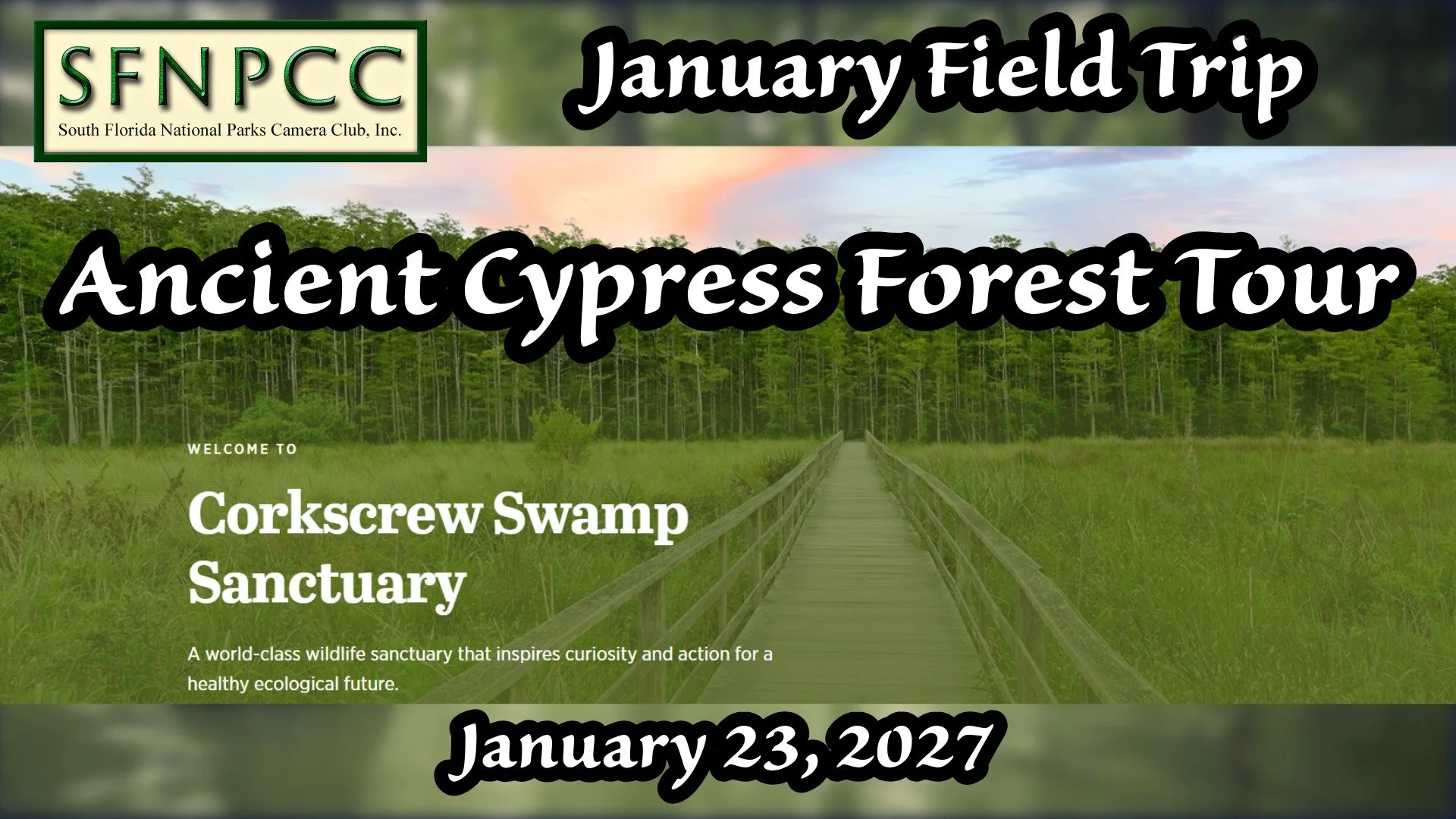 SFNPCC
South Florida National Parks Camera Club, Inc.

January Field Trip

Ancient Cypress Forest Tour

WELCOME TO

Corkscrew Swamp Sanctuary

A world-class wildlife sanctuary that inspires curiosity and action for a healthy ecological future.

January 23, 2027